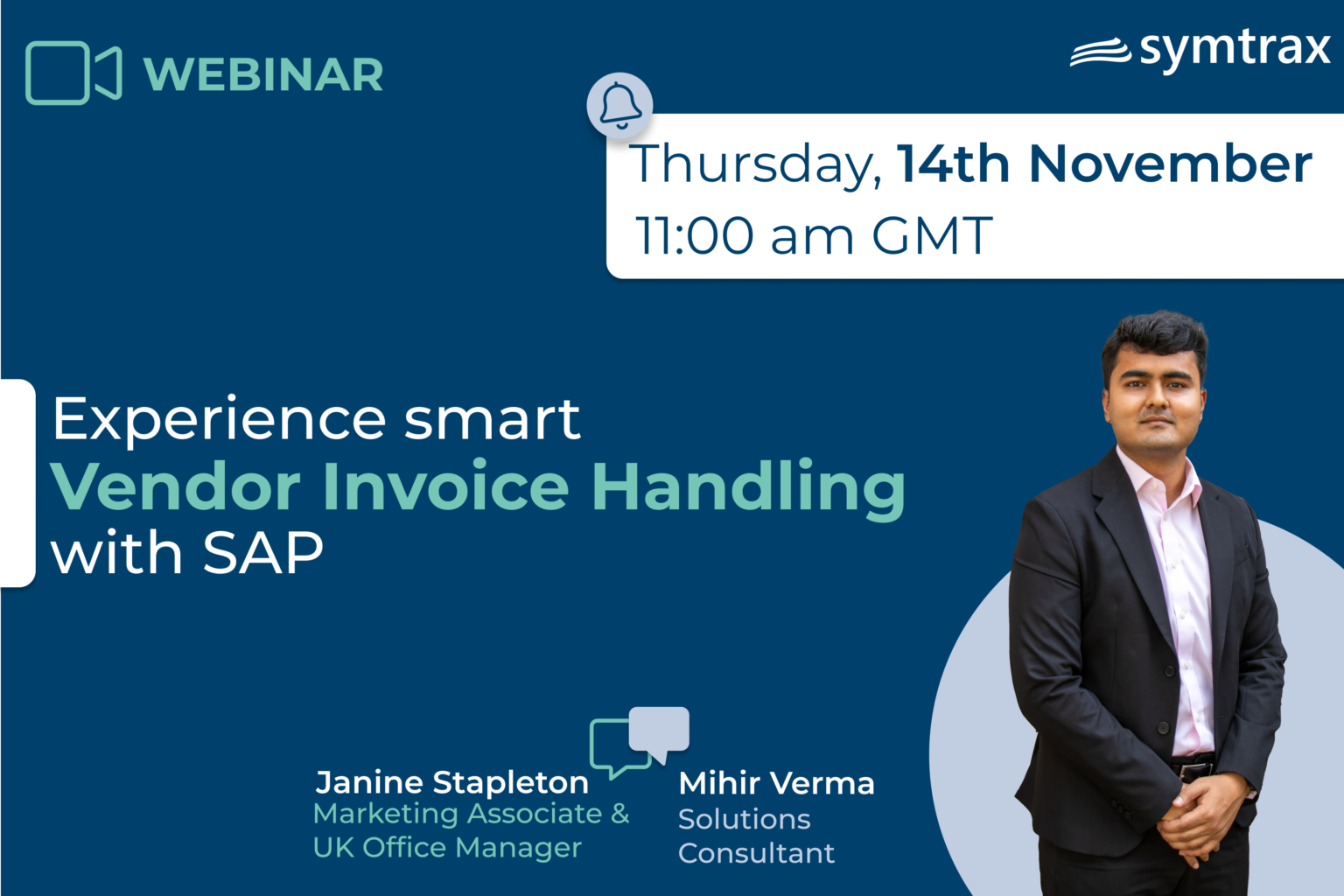 WEBINAR

symtrax

Thursday, 14th November
11:00 am GMT

Experience smart
Vendor Invoice Handling
with SAP

Janine Stapleton
Marketing Associate &
UK Office Manager

Mihir Verma
Solutions
Consultant